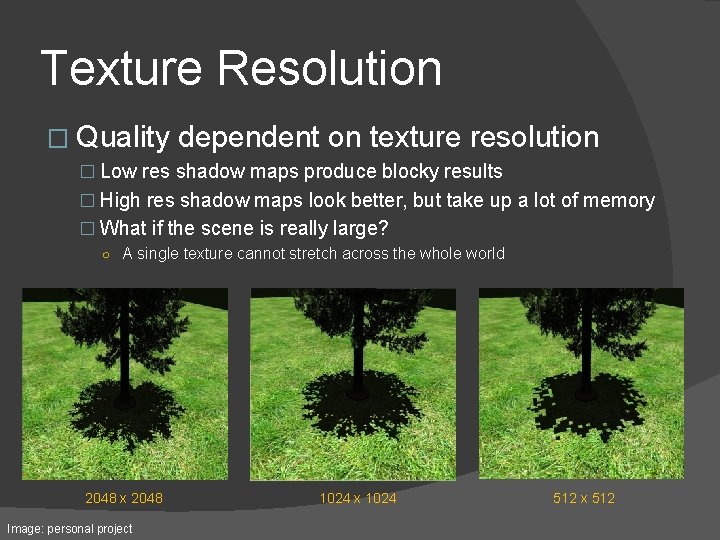 Texture Resolution

□ Quality dependent on texture resolution
□ Low res shadow maps produce blocky results
□ High res shadow maps look better, but take up a lot of memory
□ What if the scene is really large?
○ A single texture cannot stretch across the whole world

2048 x 2048

1024 x 1024

512 x 512

Image: personal project